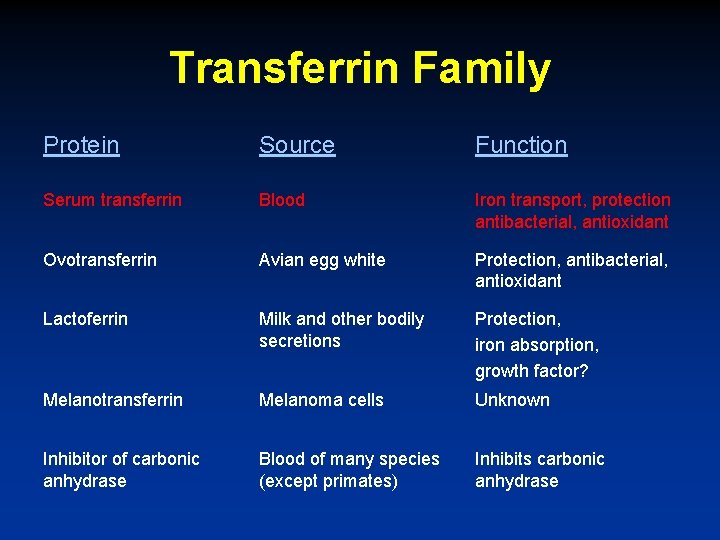 Transferrin Family

| Protein | Source | Function |
|---|---|---|
| Serum transferrin | Blood | Iron transport, protection antibacterial, antioxidant |
| Ovotransferrin | Avian egg white | Protection, antibacterial, antioxidant |
| Lactoferrin | Milk and other bodily secretions | Protection, iron absorption, growth factor? |
| Melanotransferrin | Melanoma cells | Unknown |
| Inhibitor of carbonic anhydrase | Blood of many species (except primates) | Inhibits carbonic anhydrase |